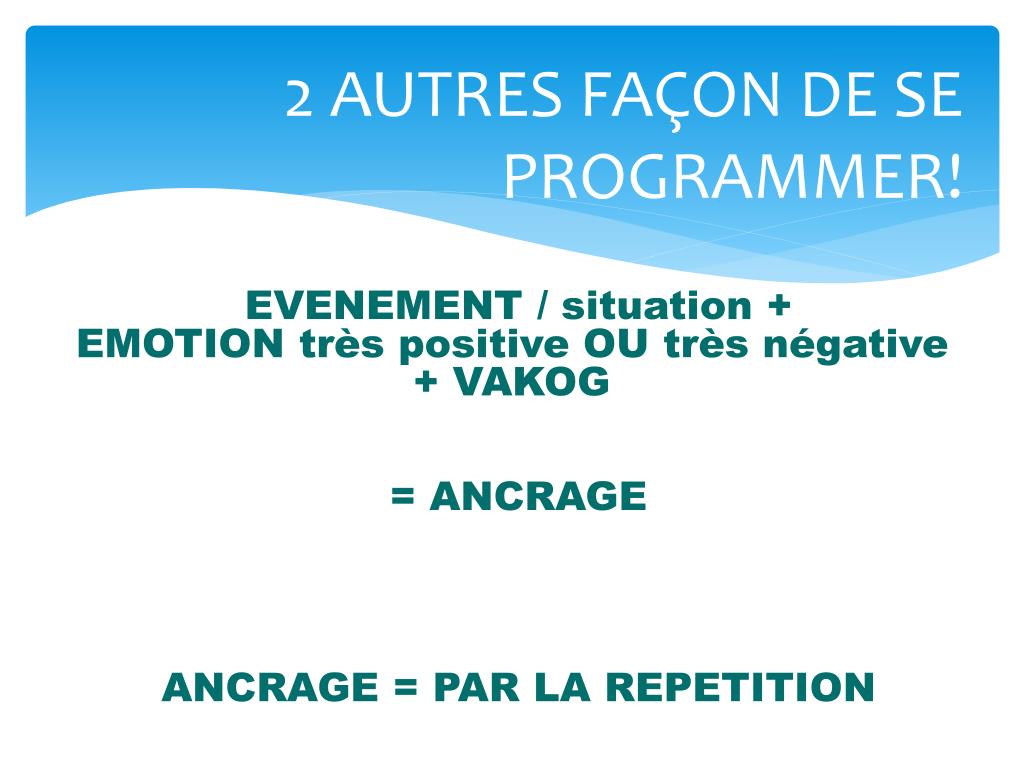 2 AUTRES FAÇON DE SE PROGRAMMER!

EVENEMENT / situation +
EMOTION très positive OU très négative
+ VAKOG

= ANCRAGE

ANCRAGE = PAR LA REPETITION